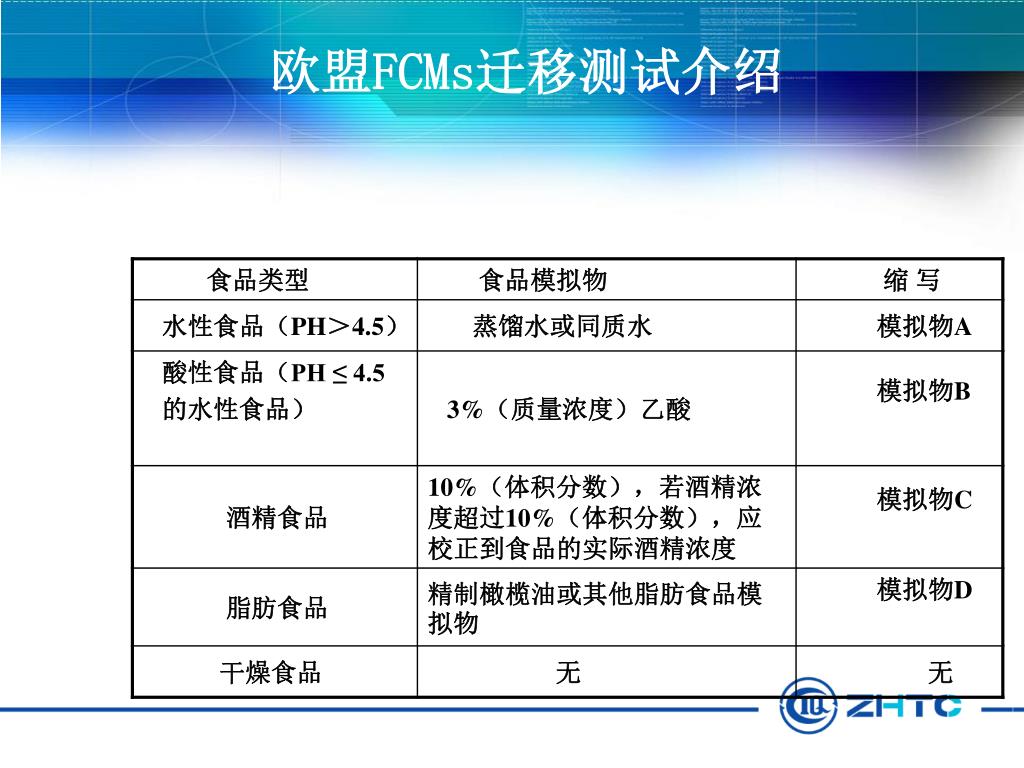 欧盟FCMs迁移测试介绍

| 食品类型 | 食品模拟物 | 缩 写 |
|---|---|---|
| 水性食品（PH＞4.5） | 蒸馏水或同质水 | 模拟物A |
| 酸性食品（PH ≤ 4.5的水性食品） | 3%（质量浓度）乙酸 | 模拟物B |
| 酒精食品 | 10%（体积分数），若酒精浓度超过10%（体积分数），应校正到食品的实际酒精浓度 | 模拟物C |
| 脂肪食品 | 精制橄榄油或其他脂肪食品模拟物 | 模拟物D |
| 干燥食品 | 无 | 无 |

ZHTC